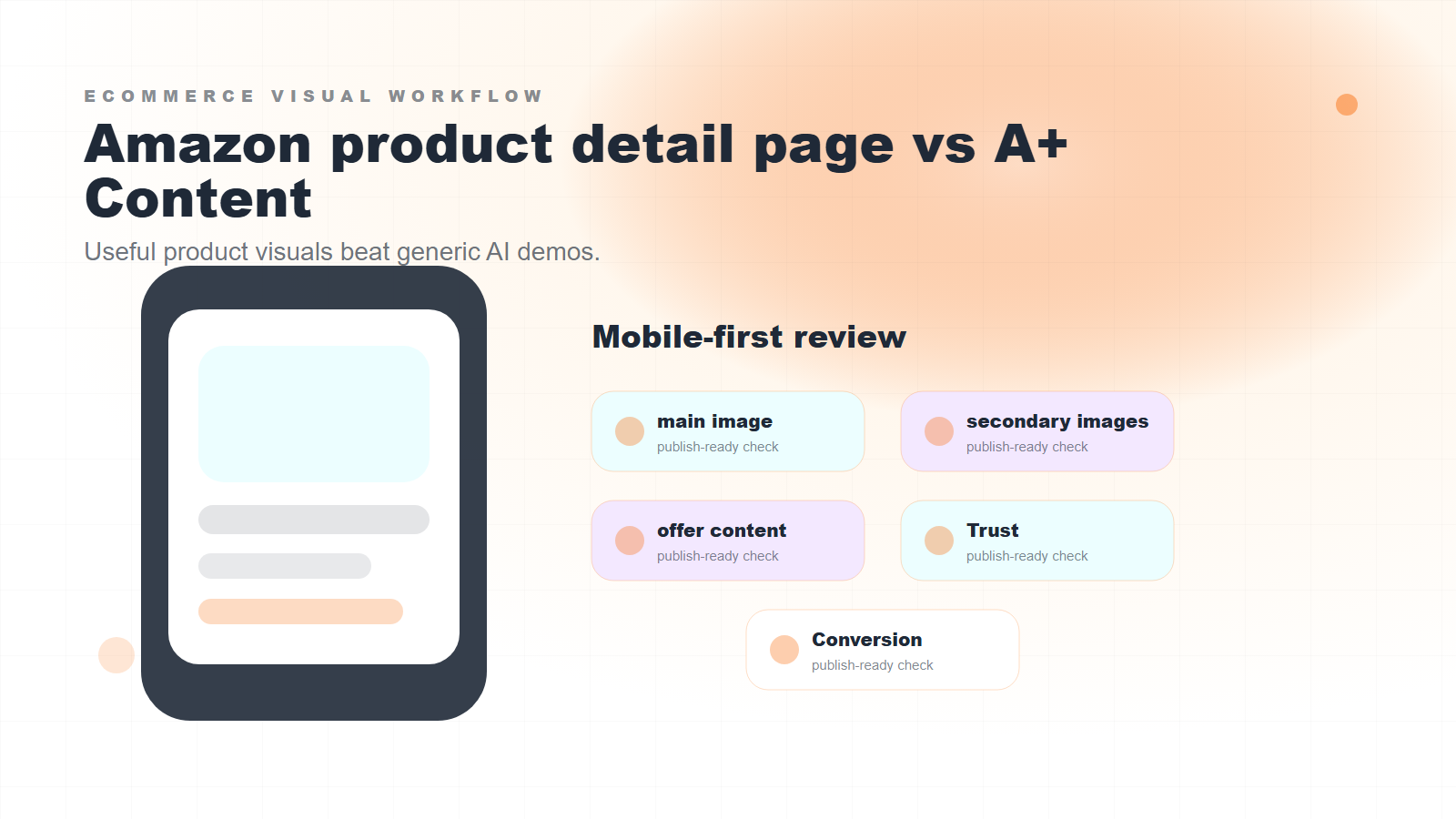 ECOMMERCE VISUAL WORKFLOW

Amazon product detail page vs A+ Content

Useful product visuals beat generic AI demos.

Mobile-first review

main image
publish-ready check

secondary images
publish-ready check

offer content
publish-ready check

Trust
publish-ready check

Conversion
publish-ready check